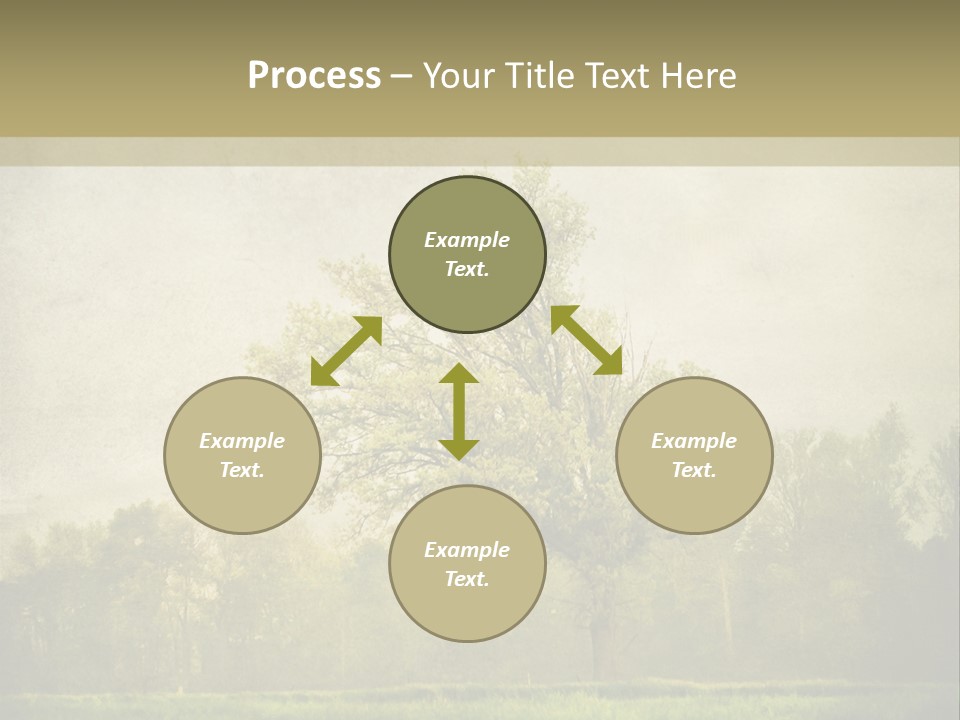 Process – Your Title Text Here

Example Text.

Example Text.

Example Text.

Example Text.